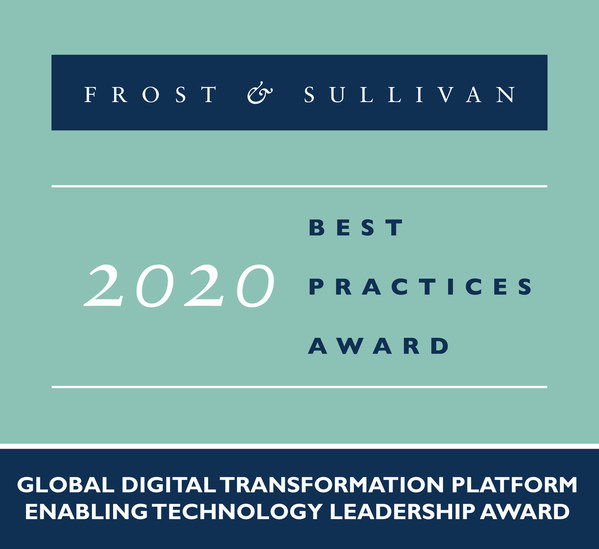 FROST & SULLIVAN

2020 BEST PRACTICES AWARD

GLOBAL DIGITAL TRANSFORMATION PLATFORM ENABLING TECHNOLOGY LEADERSHIP AWARD